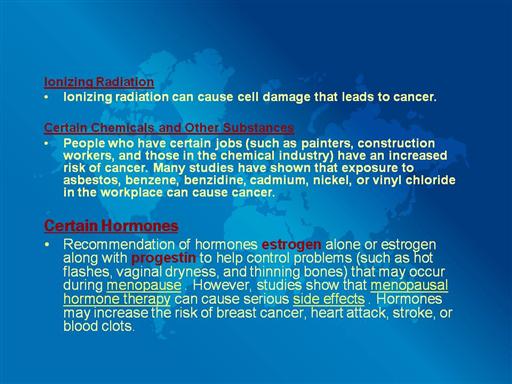 Ionizing Radiation

• Ionizing radiation can cause cell damage that leads to cancer.

Certain Chemicals and Other Substances

• People who have certain jobs (such as painters, construction workers, and those in the chemical industry) have an increased risk of cancer. Many studies have shown that exposure to asbestos, benzene, benzidine, cadmium, nickel, or vinyl chloride in the workplace can cause cancer.

Certain Hormones

• Recommendation of hormones estrogen alone or estrogen along with progestin to help control problems (such as hot flashes, vaginal dryness, and thinning bones) that may occur during menopause . However, studies show that menopausal hormone therapy can cause serious side effects . Hormones may increase the risk of breast cancer, heart attack, stroke, or blood clots.